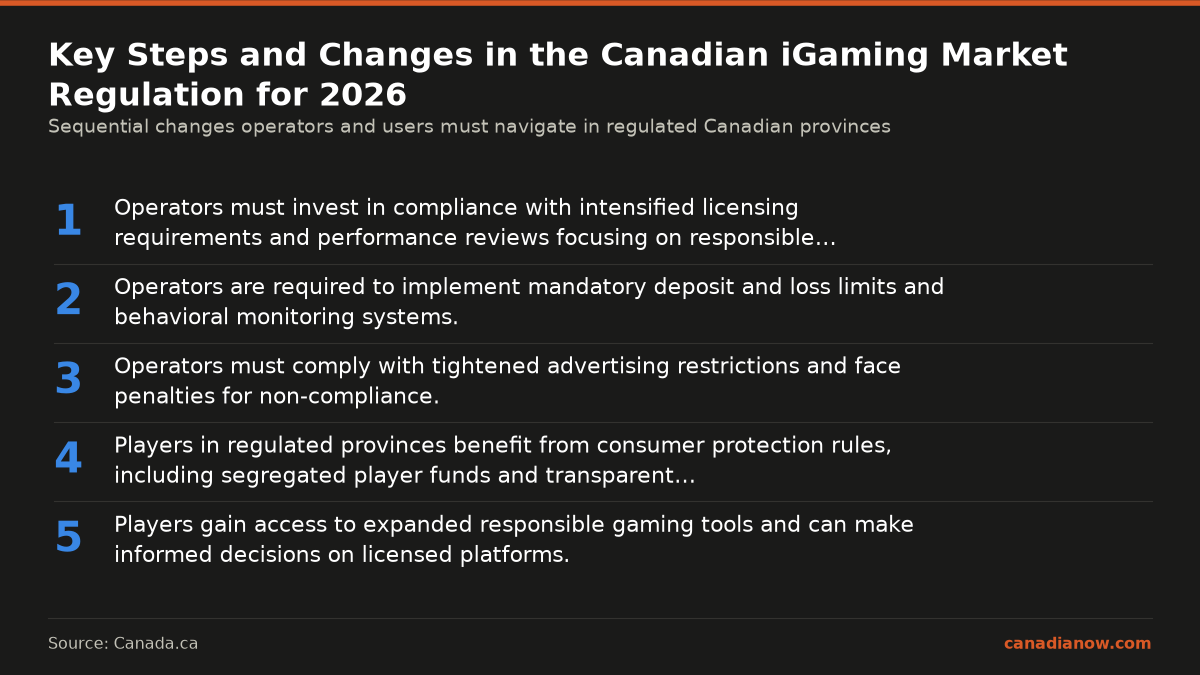 Key Steps and Changes in the Canadian iGaming Market Regulation for 2026

Sequential changes operators and users must navigate in regulated Canadian provinces

1 Operators must invest in compliance with intensified licensing requirements and performance reviews focusing on responsible…

2 Operators are required to implement mandatory deposit and loss limits and behavioral monitoring systems.

3 Operators must comply with tightened advertising restrictions and face penalties for non-compliance.

4 Players in regulated provinces benefit from consumer protection rules, including segregated player funds and transparent…

5 Players gain access to expanded responsible gaming tools and can make informed decisions on licensed platforms.

Source: Canada.ca

canadianow.com